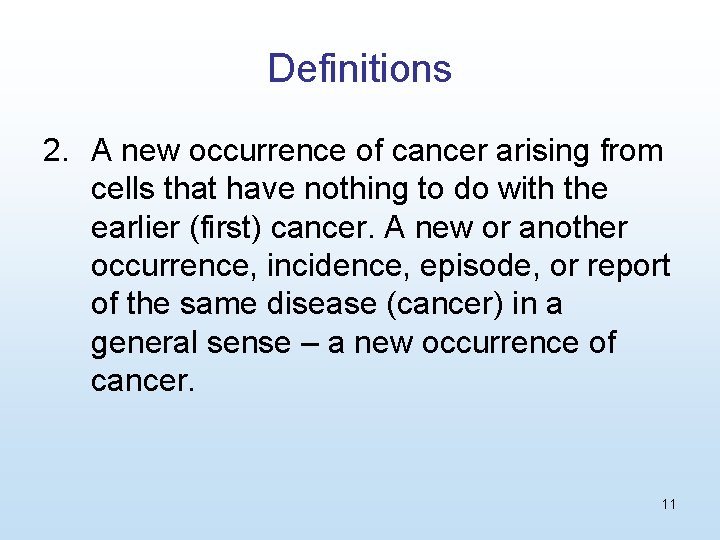 Definitions

2. A new occurrence of cancer arising from cells that have nothing to do with the earlier (first) cancer. A new or another occurrence, incidence, episode, or report of the same disease (cancer) in a general sense – a new occurrence of cancer.

11